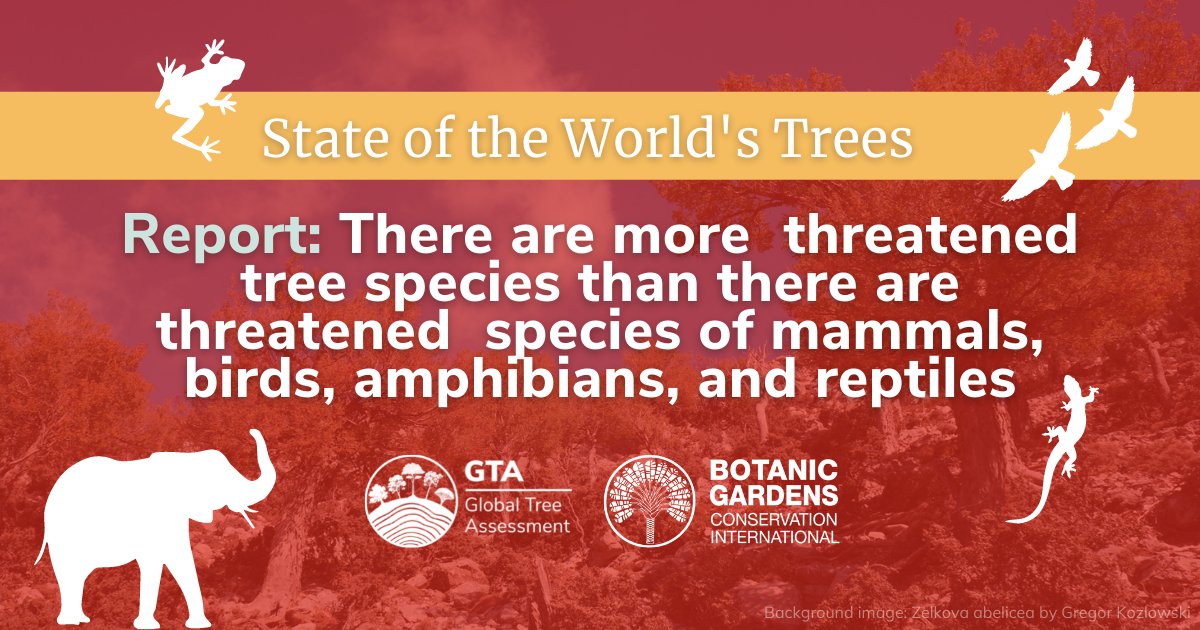 State of the World's Trees

Report: There are more threatened tree species than there are threatened species of mammals, birds, amphibians, and reptiles

GTA
Global Tree Assessment

BOTANIC GARDENS
CONSERVATION INTERNATIONAL

Background image: Zelkova abelicea by Gregor Kozlowski